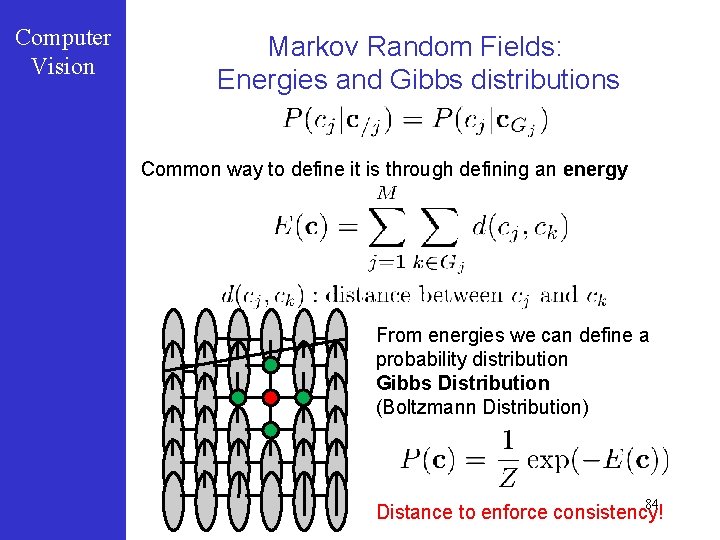 Computer Vision

Markov Random Fields:
Energies and Gibbs distributions

$P(c_j|\mathbf{c}_{/j}) = P(c_j|\mathbf{c}_{G_j})$

Common way to define it is through defining an **energy**

$E(\mathbf{c}) = \sum_{j=1}^{M} \sum_{k \in G_j} d(c_j, c_k)$

$d(c_j, c_k)$ : distance between $c_j$ and $c_k$

From energies we can define a probability distribution
**Gibbs Distribution**
(Boltzmann Distribution)

$P(\mathbf{c}) = \frac{1}{Z} \exp(-E(\mathbf{c}))$

84

Distance to enforce consistency!